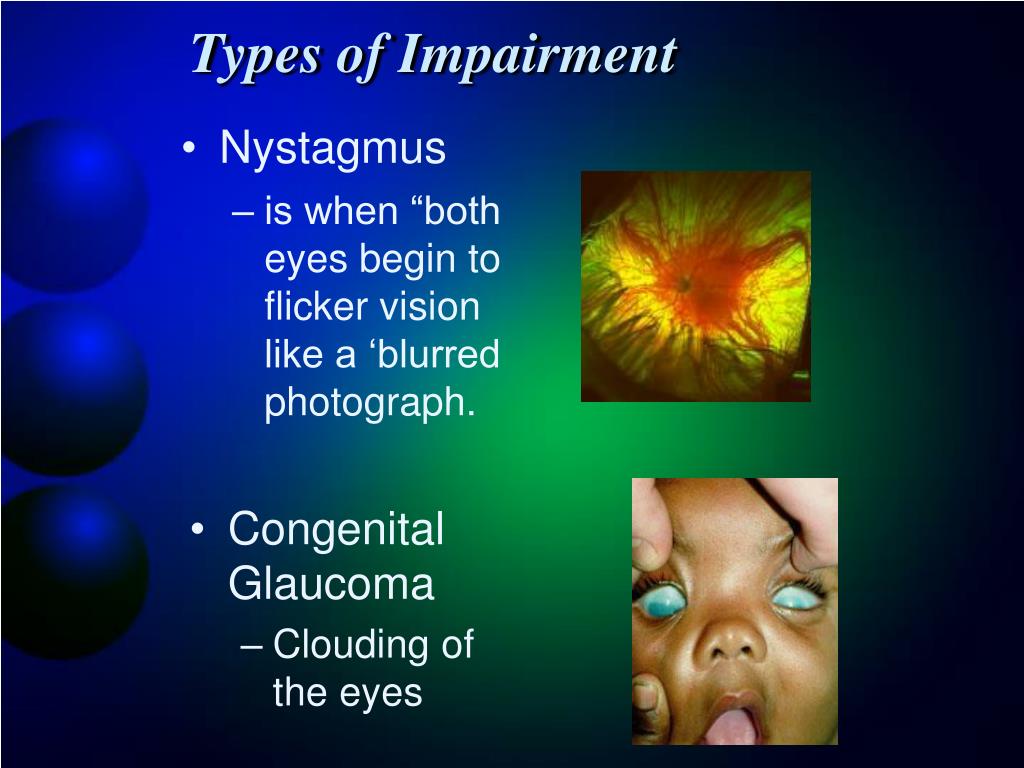 Types of Impairment

• Nystagmus
– is when “both eyes begin to flicker vision like a ‘blurred photograph.

• Congenital Glaucoma
– Clouding of the eyes